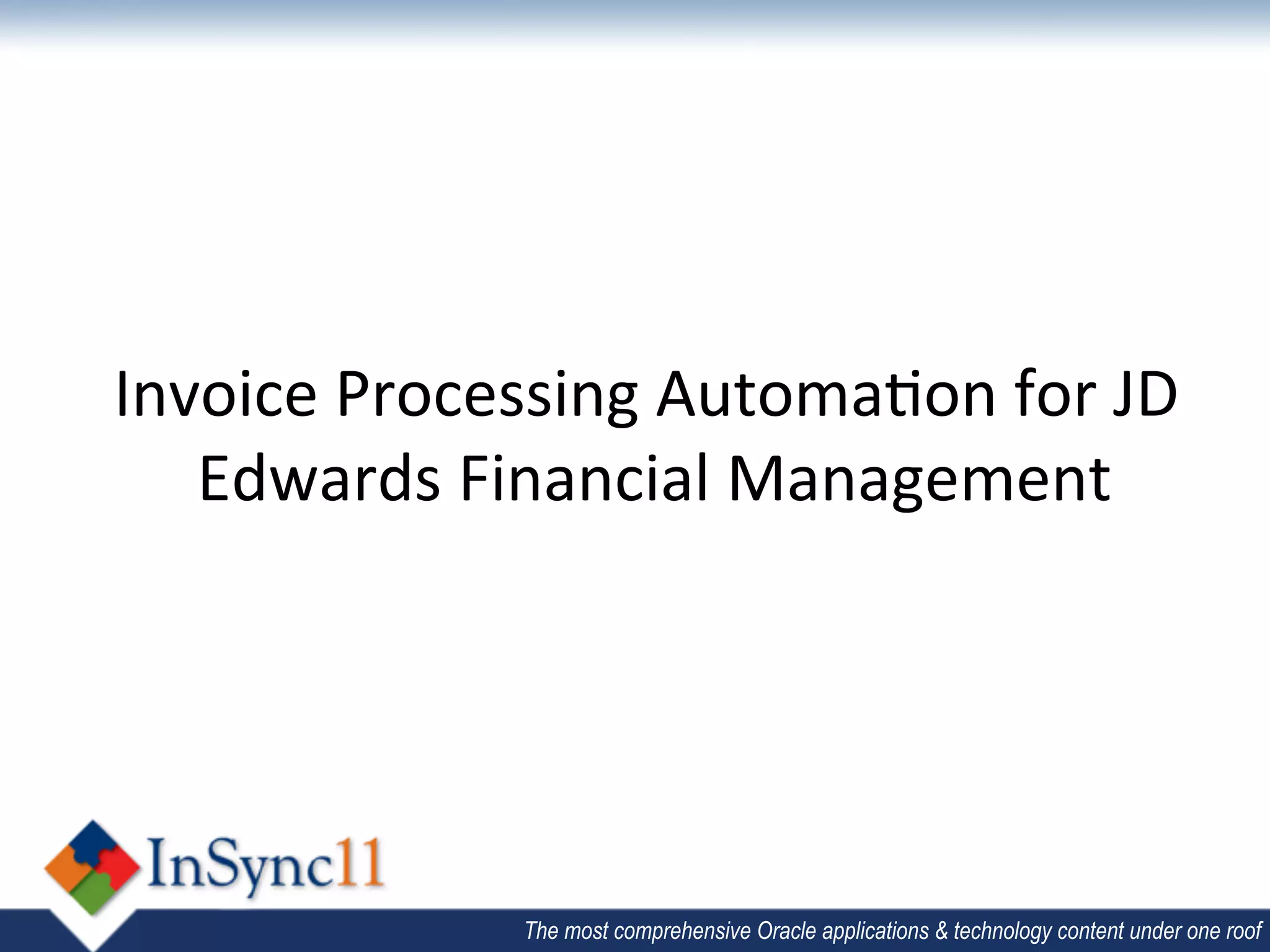 Invoice Processing Automation for JD Edwards Financial Management

InSync11

The most comprehensive Oracle applications & technology content under one roof